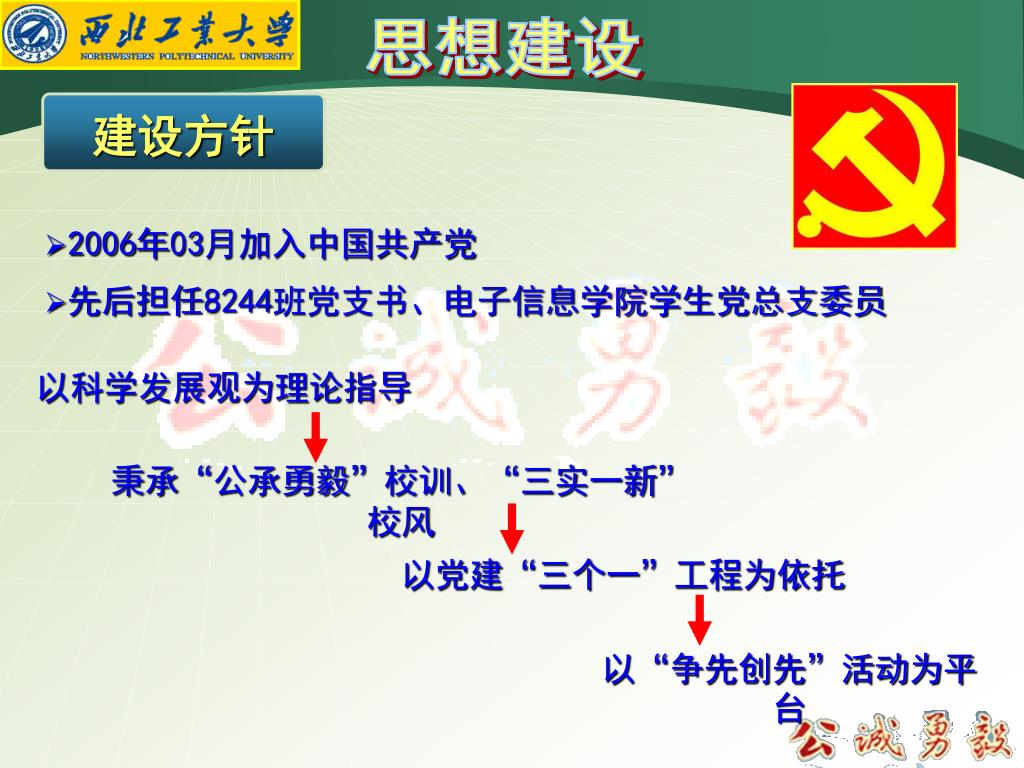 西北工業大學
NORTHWESTERN POLYTECHNICAL UNIVERSITY

思想建设

建设方针

➢2006年03月加入中国共产党

➢先后担任8244班党支书、电子信息学院学生党总支委员

公诚勇毅

以科学发展观为理论指导

秉承“公承勇毅”校训、“三实一新”校风

以党建“三个一”工程为依托

以“争先创先”活动为平台

公诚勇毅